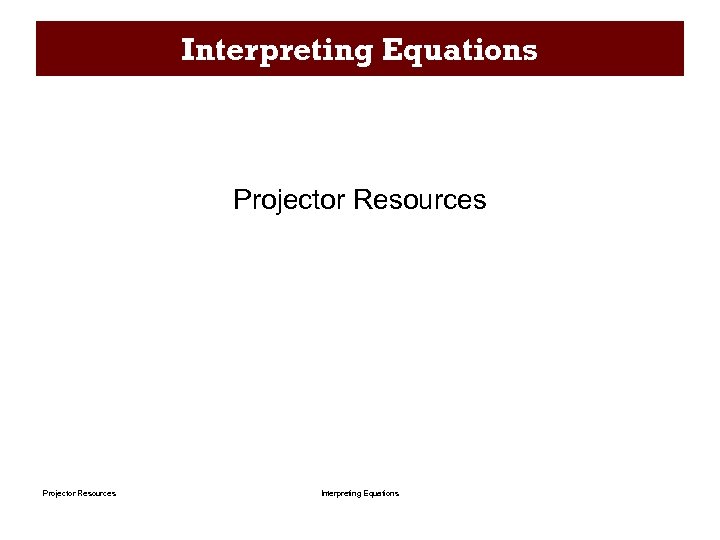 Interpreting Equations

Projector Resources

Projector Resources

Interpreting Equations